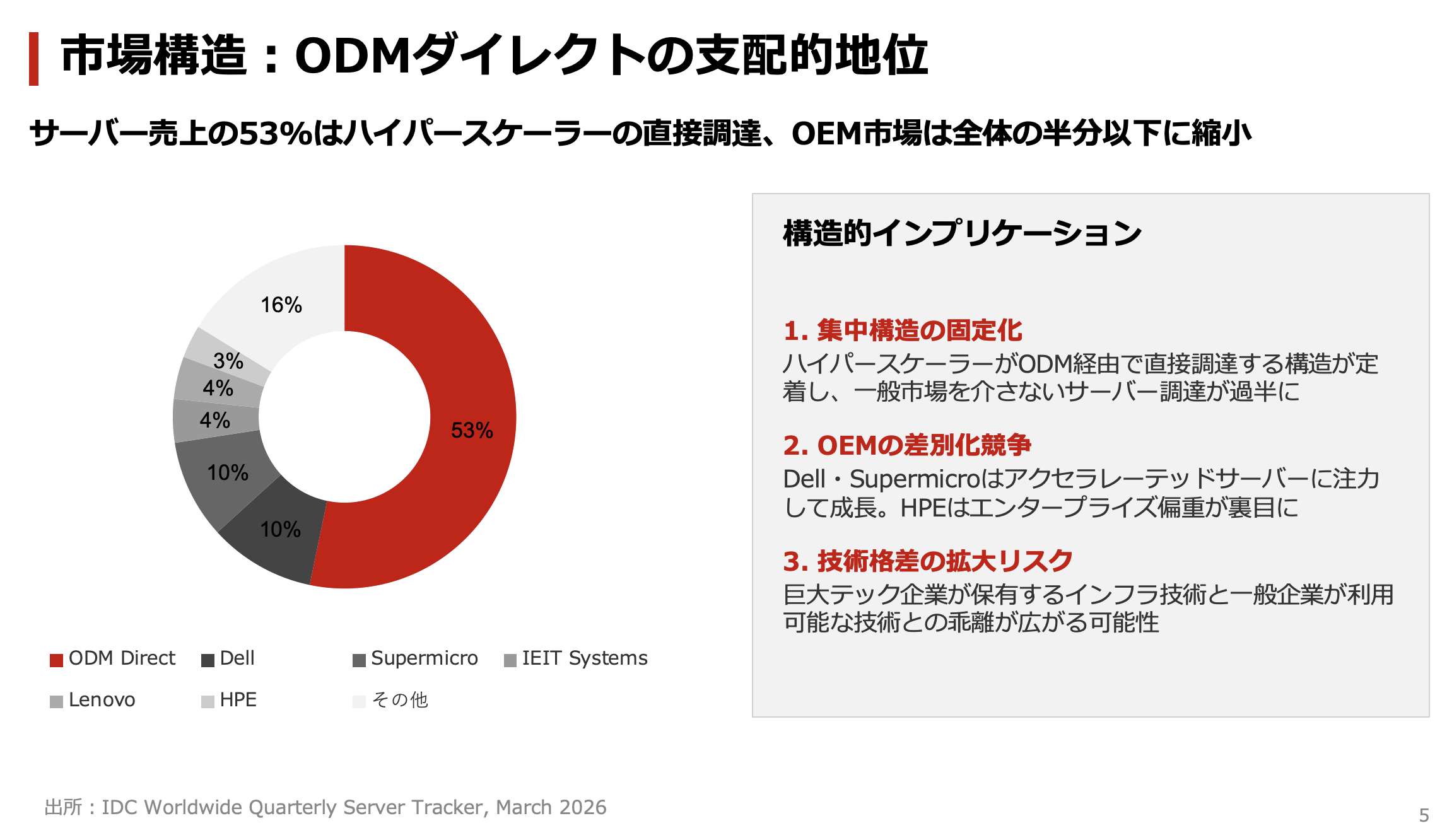 市場構造：ODMダイレクトの支配的地位

サーバー売上の53%はハイパースケーラーの直接調達、OEM市場は全体の半分以下に縮小

16%
3%
4%
4%
10%
10%
53%

ODM Direct
Dell
Supermicro
IEIT Systems
Lenovo
HPE
その他

構造的インプリケーション

1. 集中構造の固定化
ハイパースケーラーがODM経由で直接調達する構造が定着し、一般市場を介さないサーバー調達が過半に

2. OEMの差別化競争
Dell・Supermicroはアクセラレーテッドサーバーに注力して成長。HPEはエンタープライズ偏重が裏目に

3. 技術格差の拡大リスク
巨大テック企業が保有するインフラ技術と一般企業が利用可能な技術との乖離が広がる可能性

出所：IDC Worldwide Quarterly Server Tracker, March 2026

5